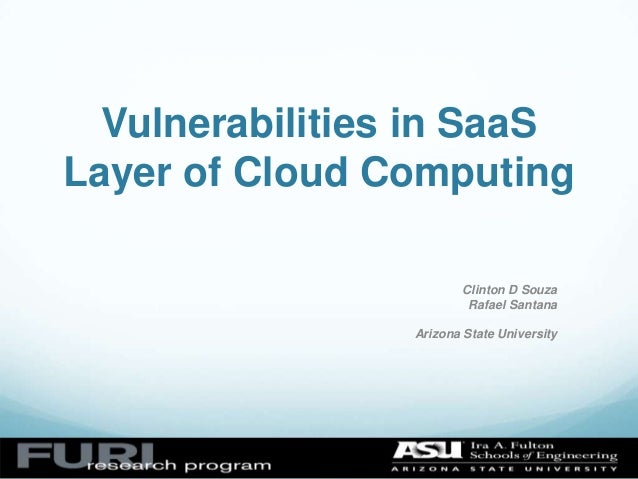 Vulnerabilities in SaaS Layer of Cloud Computing

Clinton D Souza
Rafael Santana

Arizona State University

FURI research program

ASU Ira A. Fulton Schools of Engineering
ARIZONA STATE UNIVERSITY